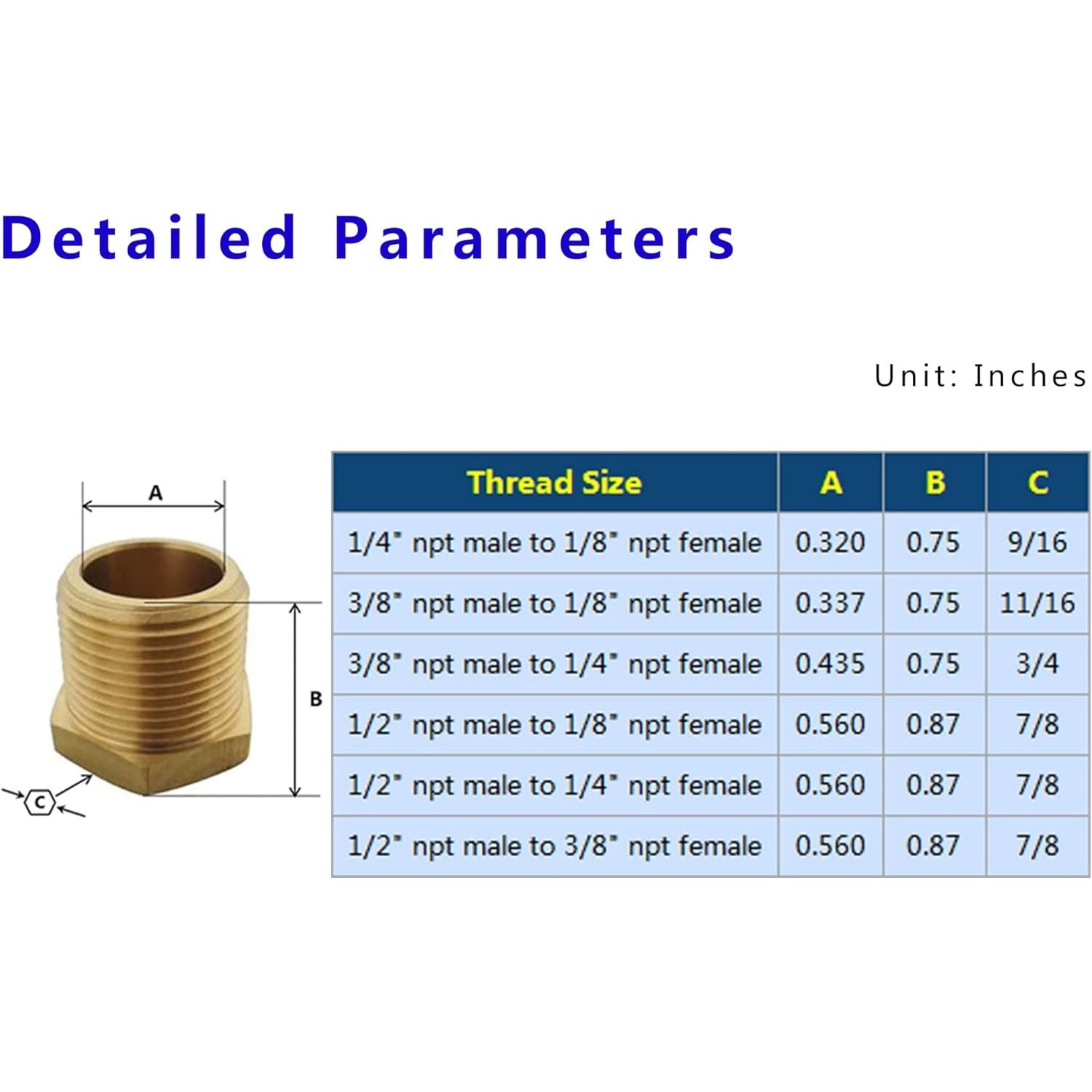 Detailed Parameters

Unit: Inches

A

B

C

| Thread Size | A | B | C |
|---|---|---|---|
| 1/4" npt male to 1/8" npt female | 0.320 | 0.75 | 9/16 |
| 3/8" npt male to 1/8" npt female | 0.337 | 0.75 | 11/16 |
| 3/8" npt male to 1/4" npt female | 0.435 | 0.75 | 3/4 |
| 1/2" npt male to 1/8" npt female | 0.560 | 0.87 | 7/8 |
| 1/2" npt male to 1/4" npt female | 0.560 | 0.87 | 7/8 |
| 1/2" npt male to 3/8" npt female | 0.560 | 0.87 | 7/8 |